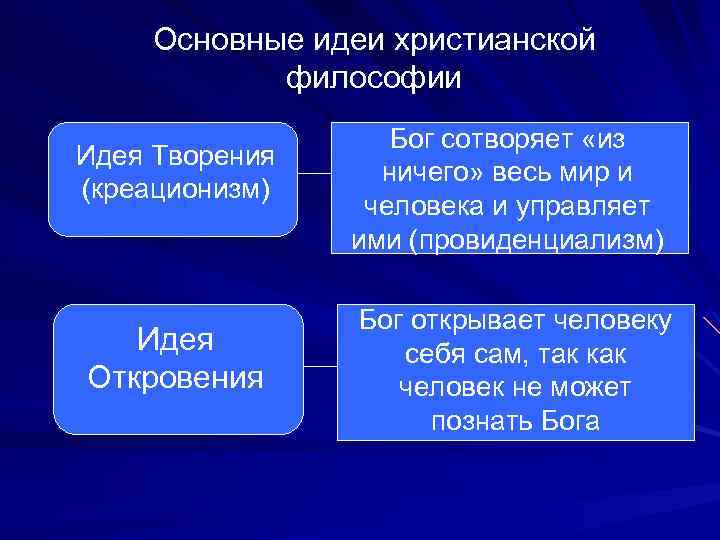 Основные идеи христианской философии

Идея Творения (креационизм)

Бог сотворяет «из ничего» весь мир и человека и управляет ими (провиденциализм)

Идея Откровения

Бог открывает человеку себя сам, так как человек не может познать Бога